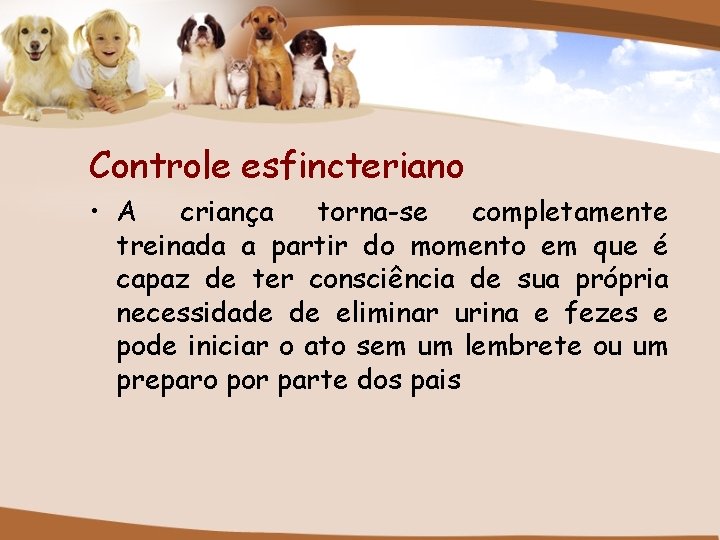 Controle esfincteriano

• A criança torna-se completamente treinada a partir do momento em que é capaz de ter consciência de sua própria necessidade de eliminar urina e fezes e pode iniciar o ato sem um lembrete ou um preparo por parte dos pais